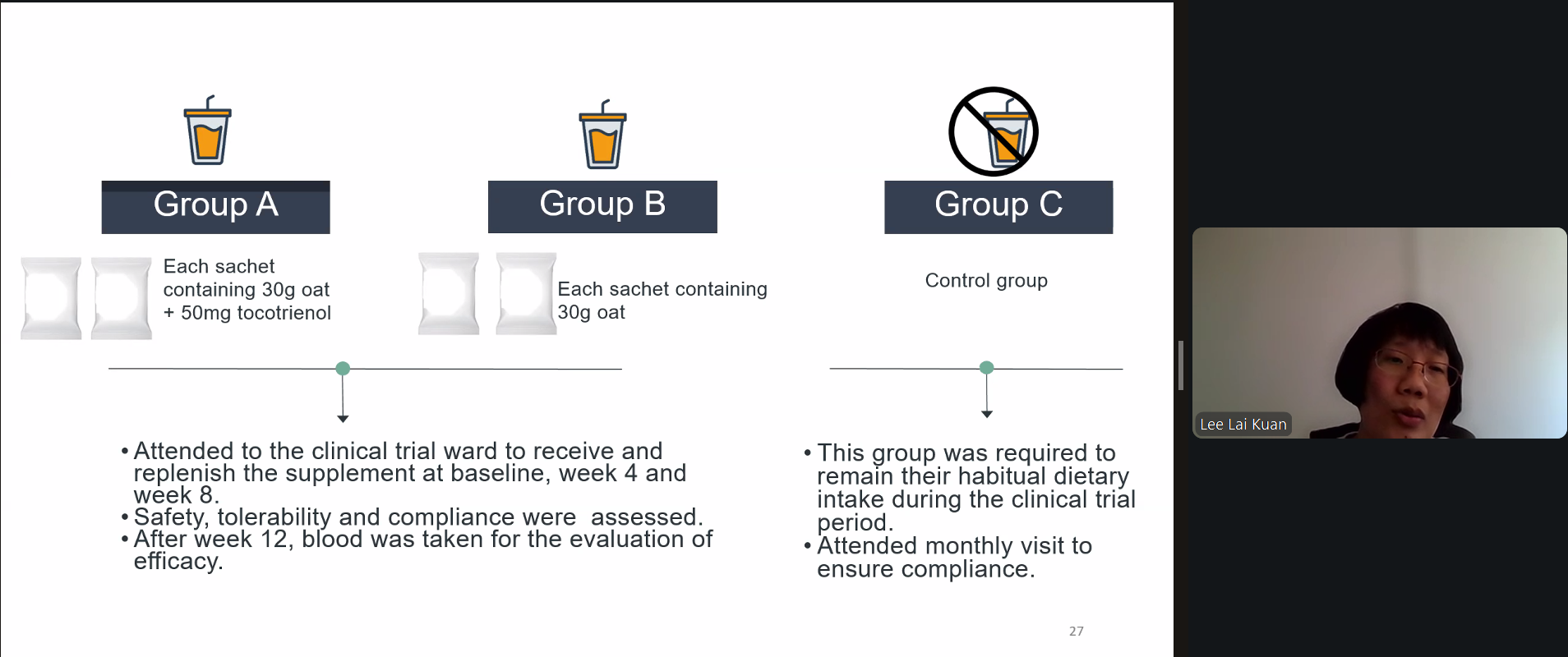 Group A

Each sachet containing 30g oat + 50mg tocotrienol

Group B

Each sachet containing 30g oat

Group C

Control group

• Attended to the clinical trial ward to receive and replenish the supplement at baseline, week 4 and week 8.
• Safety, tolerability and compliance were assessed.
• After week 12, blood was taken for the evaluation of efficacy.

• This group was required to remain their habitual dietary intake during the clinical trial period.
• Attended monthly visit to ensure compliance.

27

Lee Lai Kuan